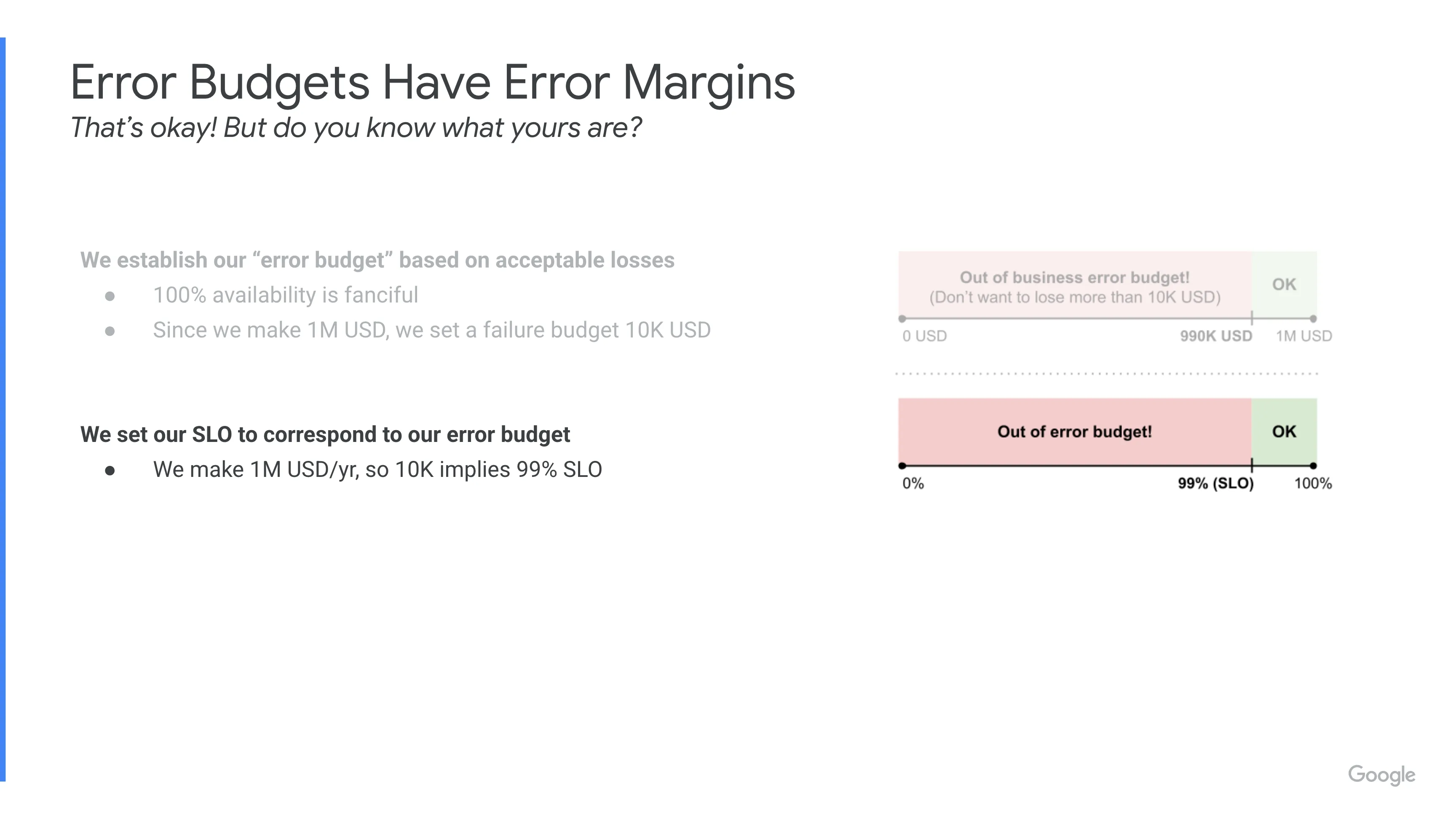 Error Budgets Have Error Margins

That's okay! But do you know what yours are?

We establish our "error budget" based on acceptable losses

• 100% availability is fanciful
• Since we make 1M USD, we set a failure budget 10K USD

We set our SLO to correspond to our error budget

• We make 1M USD/yr, so 10K implies 99% SLO

Out of business error budget!
(Don't want to lose more than 10K USD)

OK

0 USD
990K USD
1M USD

Out of error budget!

OK

0%
99% (SLO)
100%

Google